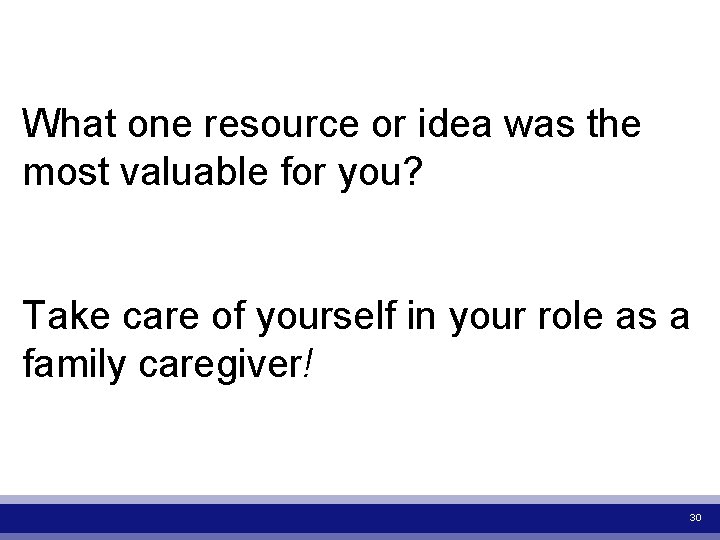 What one resource or idea was the most valuable for you?

Take care of yourself in your role as a family caregiver!

30